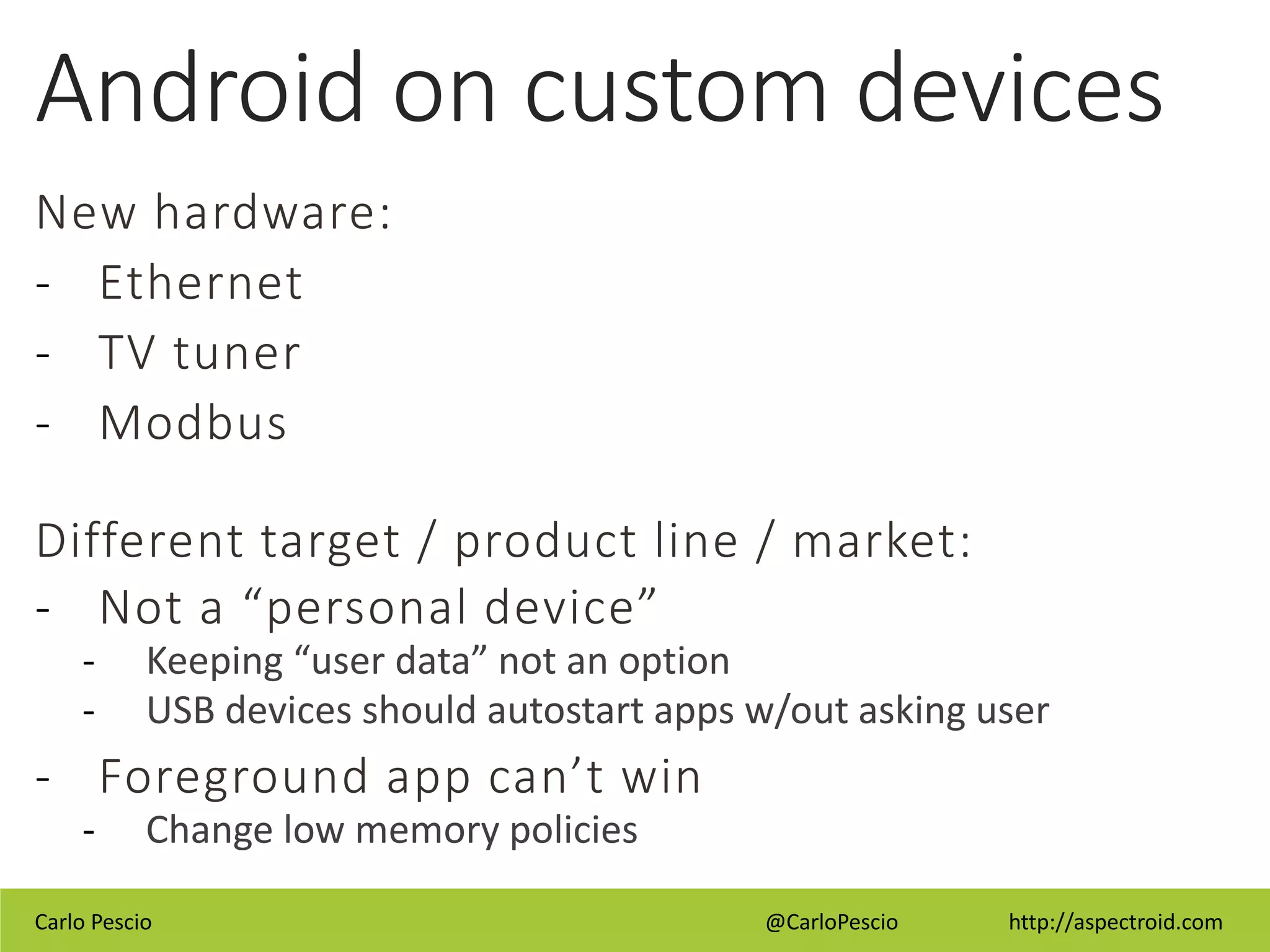 Android on custom devices

New hardware:
- Ethernet
- TV tuner
- Modbus

Different target / product line / market:
- Not a “personal device”
  - Keeping “user data” not an option
  - USB devices should autostart apps w/out asking user
- Foreground app can’t win
  - Change low memory policies

Carlo Pescio @CarloPescio http://aspectroid.com